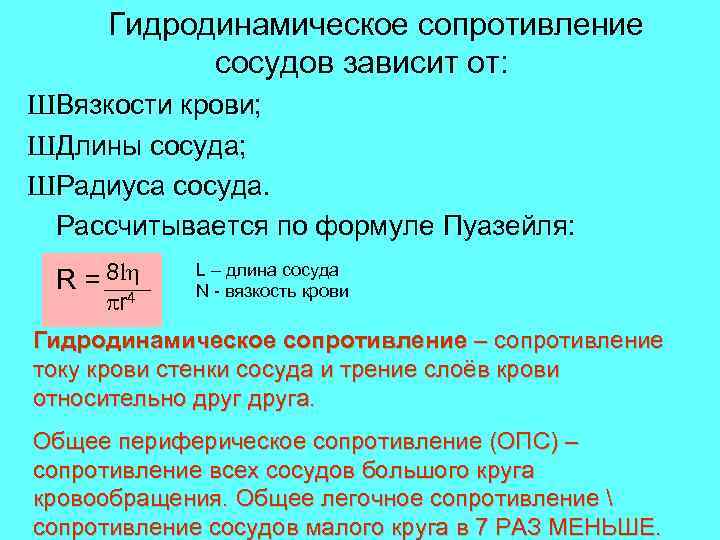 Гидродинамическое сопротивление сосудов зависит от:

ШВязкости крови;

ШДлины сосуда;

ШРадиуса сосуда.

Рассчитывается по формуле Пуазейля:

$R = \frac{8l\eta}{\pi r^4}$

L – длина сосуда
N - вязкость крови

Гидродинамическое сопротивление – сопротивление току крови стенки сосуда и трение слоёв крови относительно друг друга.

Общее периферическое сопротивление (ОПС) – сопротивление всех сосудов большого круга кровообращения. Общее легочное сопротивление \ сопротивление сосудов малого круга в 7 РАЗ МЕНЬШЕ.